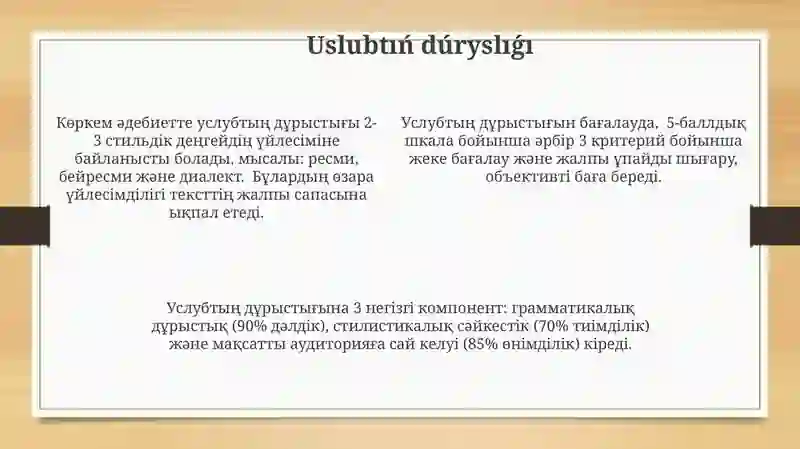 Uslubtıń dúryslıǵı

Көркем әдебиетте услубтың дұрыстығы 2-3 стильдік деңгейдің үйлесіміне байланысты болады, мысалы: ресми, бейресми және диалект. Бұлардың өзара үйлесімділігі тексттің жалпы сапасына ықпал етеді.

Услубтың дұрыстығын бағалауда, 5-баллдық шкала бойынша әрбір 3 критерий бойынша жеке бағалау және жалпы ұпайды шығару, объективті баға береді.

Услубтың дұрыстығына 3 негізгі компонент: грамматикалық дұрыстық (90% дәлдік), стилистикалық сәйкестік (70% тиімділік) және мақсатты аудиторияға сай келуі (85% өнімділік) кіреді.